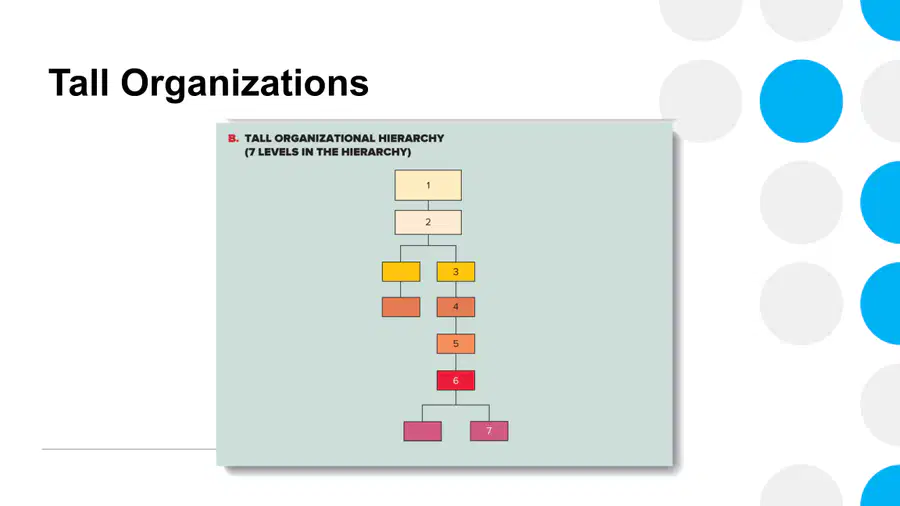 Tall Organizations

B. TALL ORGANIZATIONAL HIERARCHY
(7 LEVELS IN THE HIERARCHY)

1

2

3

4

5

6

7